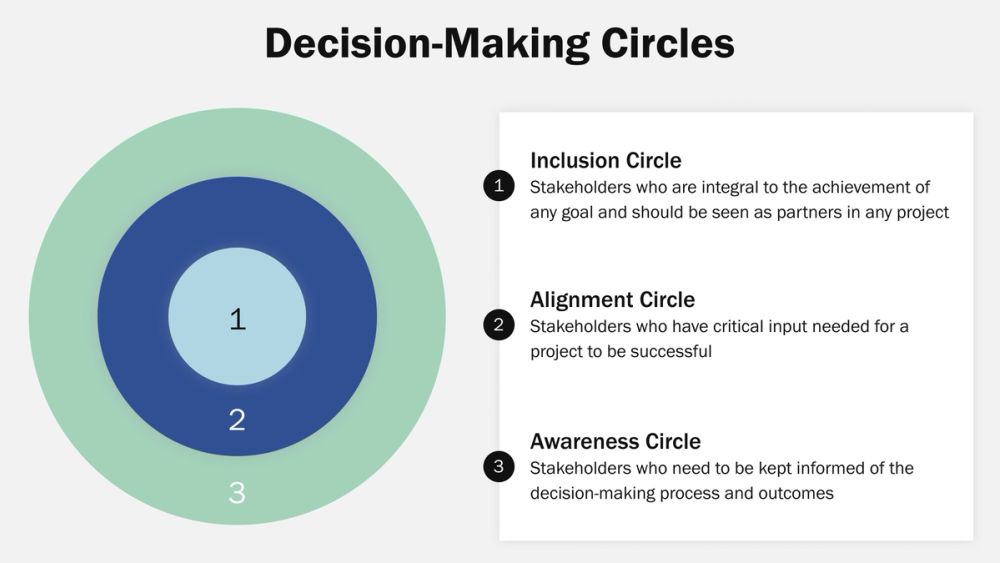 Decision-Making Circles

1

2

3

1 Inclusion Circle
Stakeholders who are integral to the achievement of any goal and should be seen as partners in any project

2 Alignment Circle
Stakeholders who have critical input needed for a project to be successful

3 Awareness Circle
Stakeholders who need to be kept informed of the decision-making process and outcomes